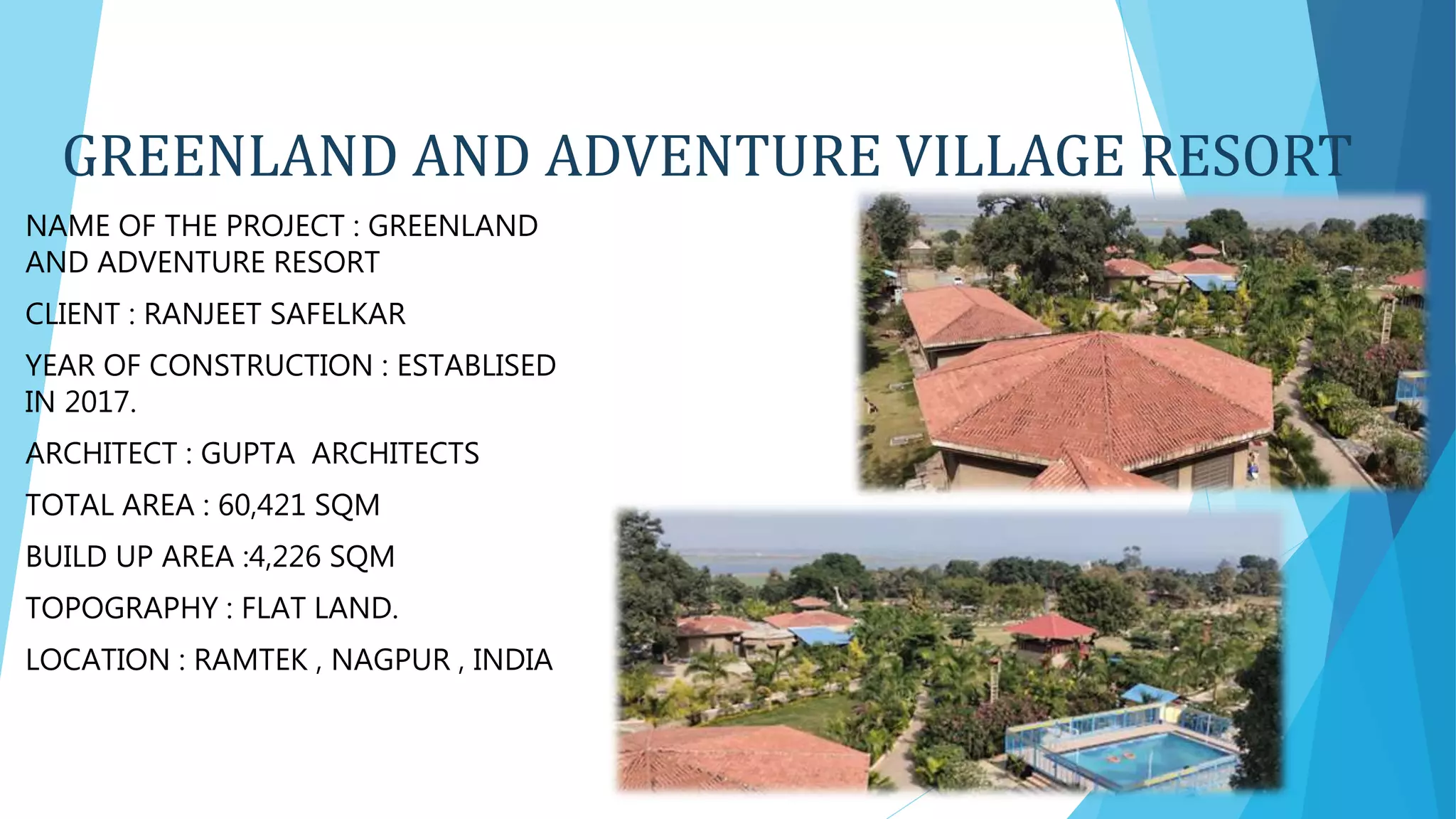 GREENLAND AND ADVENTURE VILLAGE RESORT

NAME OF THE PROJECT : GREENLAND AND ADVENTURE RESORT

CLIENT : RANJEET SAFELKAR

YEAR OF CONSTRUCTION : ESTABLISED IN 2017.

ARCHITECT : GUPTA ARCHITECTS

TOTAL AREA : 60,421 SQM

BUILD UP AREA :4,226 SQM

TOPOGRAPHY : FLAT LAND.

LOCATION : RAMTEK , NAGPUR , INDIA